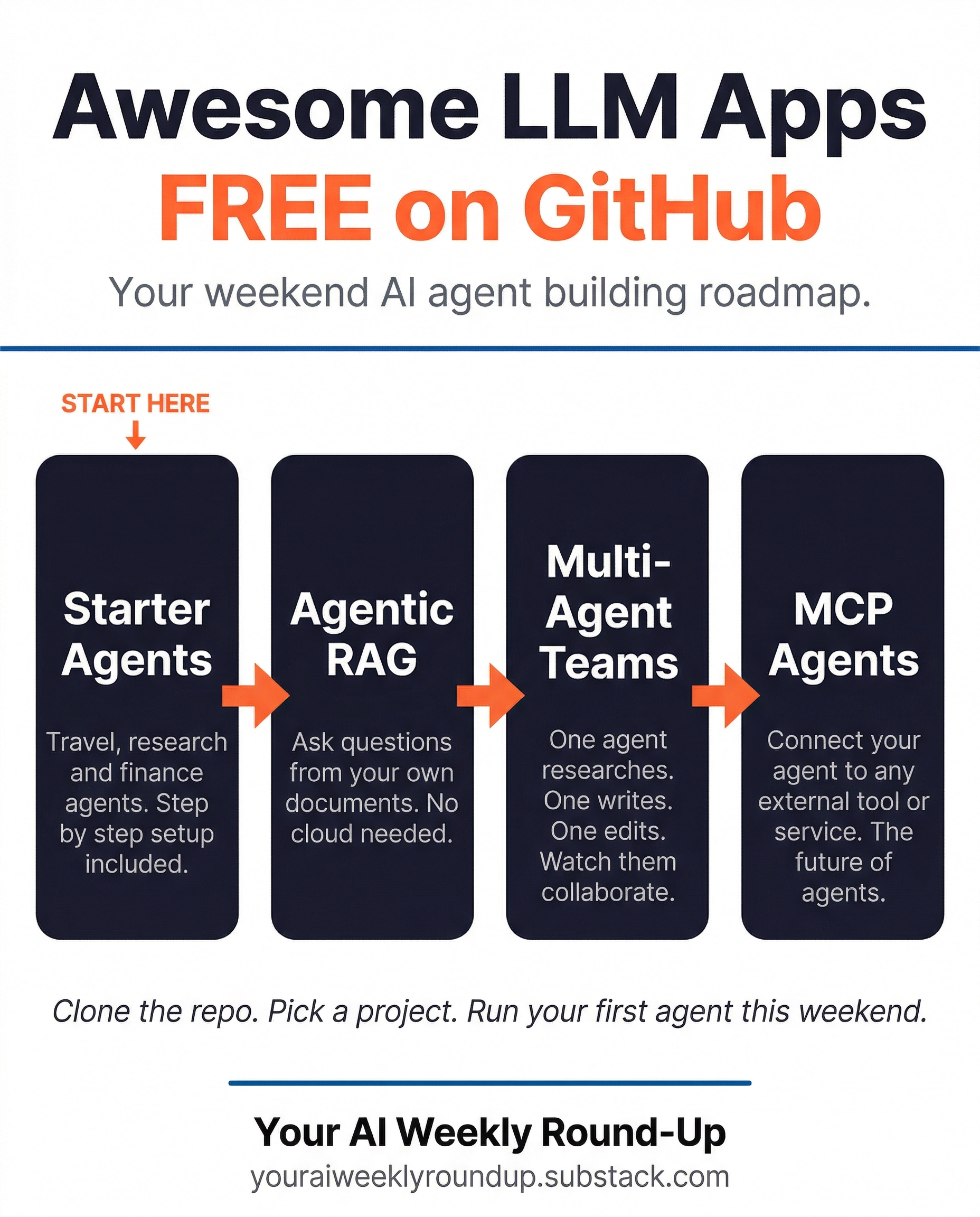 Awesome LLM Apps
FREE on GitHub

Your weekend AI agent building roadmap.

START HERE

Starter Agents

Travel, research and finance agents. Step by step setup included.

Agentic RAG

Ask questions from your own documents. No cloud needed.

Multi-Agent Teams

One agent researches. One writes. One edits. Watch them collaborate.

MCP Agents

Connect your agent to any external tool or service. The future of agents.

Clone the repo. Pick a project. Run your first agent this weekend.

Your AI Weekly Round-Up
youraiweeklyroundup.substack.com